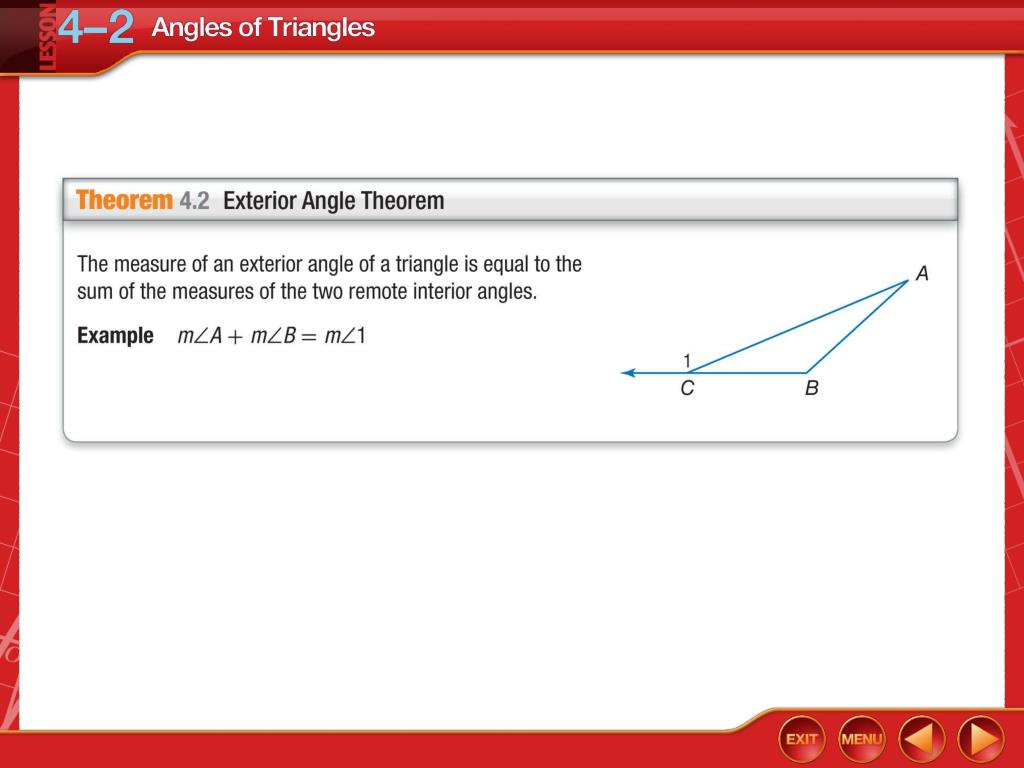 LESSON 4–2 Angles of Triangles

Theorem 4.2 Exterior Angle Theorem

The measure of an exterior angle of a triangle is equal to the sum of the measures of the two remote interior angles.

Example $m\angle A + m\angle B = m\angle 1$

A
1
C
B

EXIT
MENU